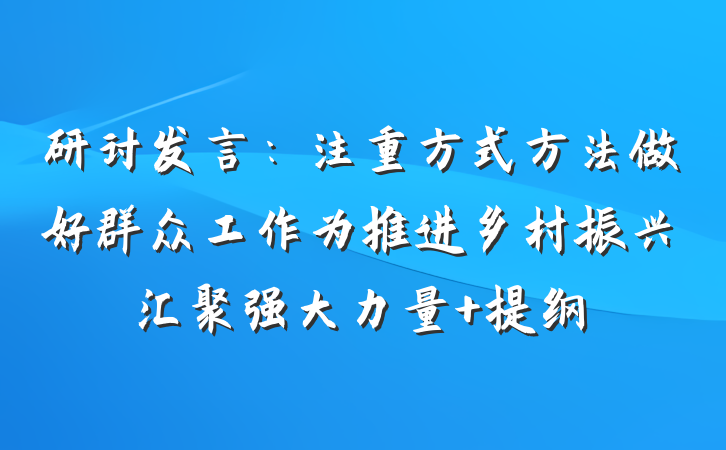 研讨发言：注重方式方法做好群众工作为推进乡村振兴汇聚强大力量+提纲